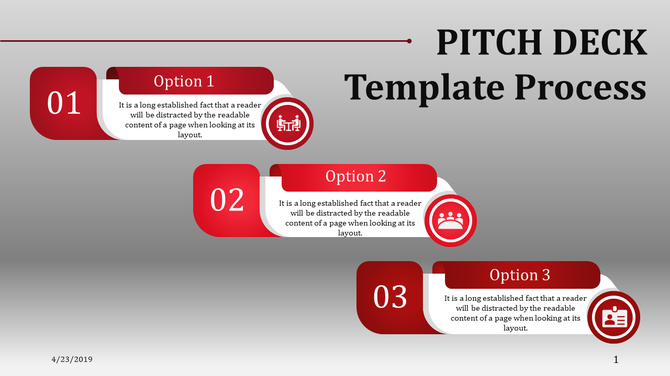 PITCH DECK Template Process

01

Option 1

It is a long established fact that a reader will be distracted by the readable content of a page when looking at its layout.

02

Option 2

It is a long established fact that a reader will be distracted by the readable content of a page when looking at its layout.

03

Option 3

It is a long established fact that a reader will be distracted by the readable content of a page when looking at its layout.

4/23/2019

1